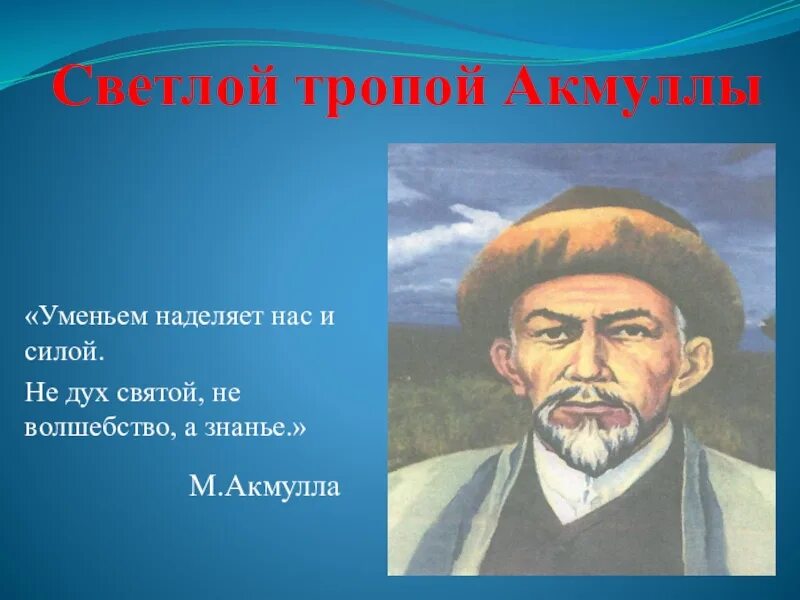 Светлой тропой Акмуллы

«Уменьем наделяет нас и силой.

Не дух святой, не волшебство, а знанье.»

М.Акмулла